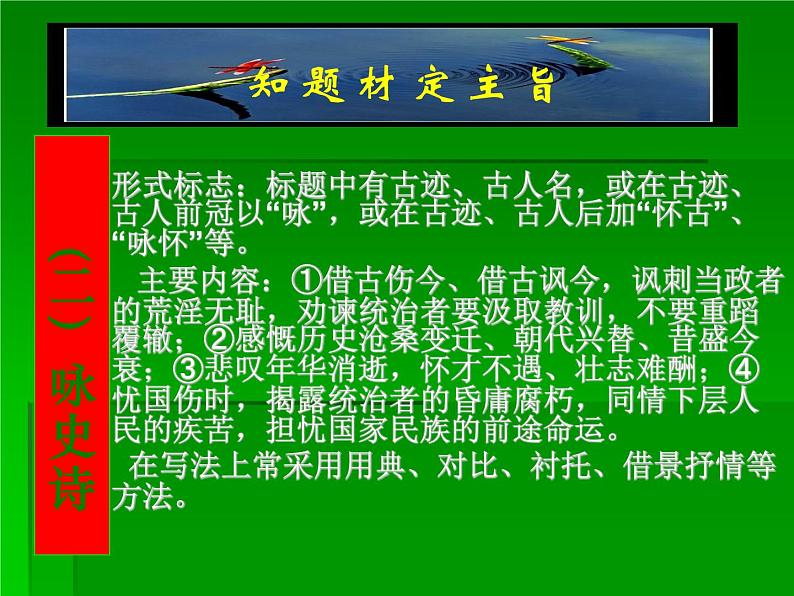 知题材定主旨

（二）咏史诗

形式标志：标题中有古迹、古人名，或在古迹、古人前冠以“咏”，或在古迹、古人后加“怀古”、“咏怀”等。

主要内容：①借古伤今、借古讽今，讽刺当政者的荒淫无耻，劝谏统治者要汲取教训，不要重蹈覆辙；②感慨历史沧桑变迁、朝代兴替、昔盛今衰；③悲叹年华消逝，怀才不遇、壮志难酬；④忧国伤时，揭露统治者的昏庸腐朽，同情下层人民的疾苦，担忧国家民族的前途命运。

在写法上常采用用典、对比、衬托、借景抒情等方法。